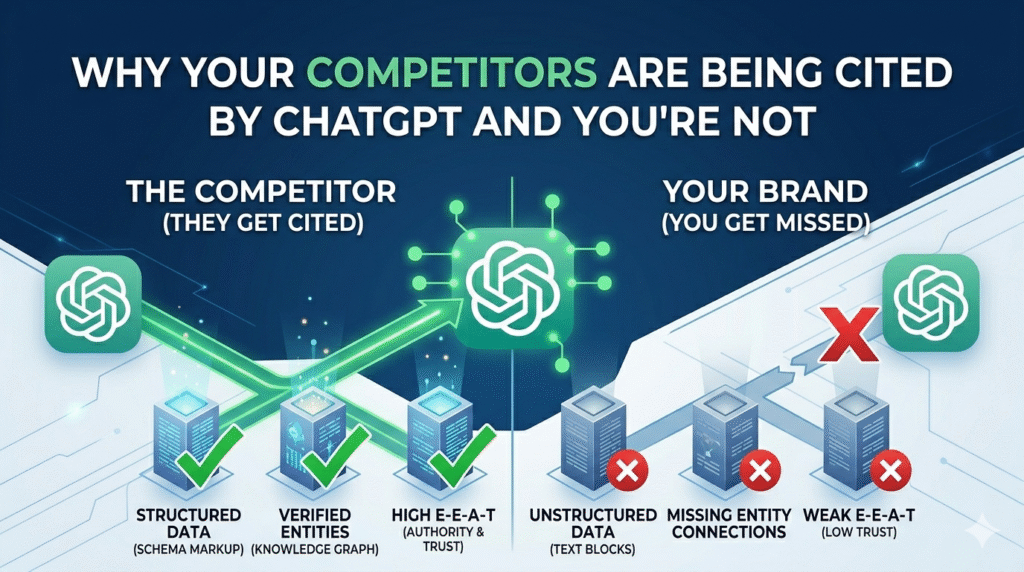 WHY YOUR COMPETITORS ARE BEING CITED BY CHATGPT AND YOU'RE NOT

THE COMPETITOR
(THEY GET CITED)

YOUR BRAND
(YOU GET MISSED)

STRUCTURED DATA
(SCHEMA MARKUP)

VERIFIED ENTITIES
(KNOWLEDGE GRAPH)

HIGH E-E-A-T
(AUTHORITY & TRUST)

UNSTRUCTURED DATA
(TEXT BLOCKS)

MISSING ENTITY CONNECTIONS

WEAK E-E-A-T
(LOW TRUST)